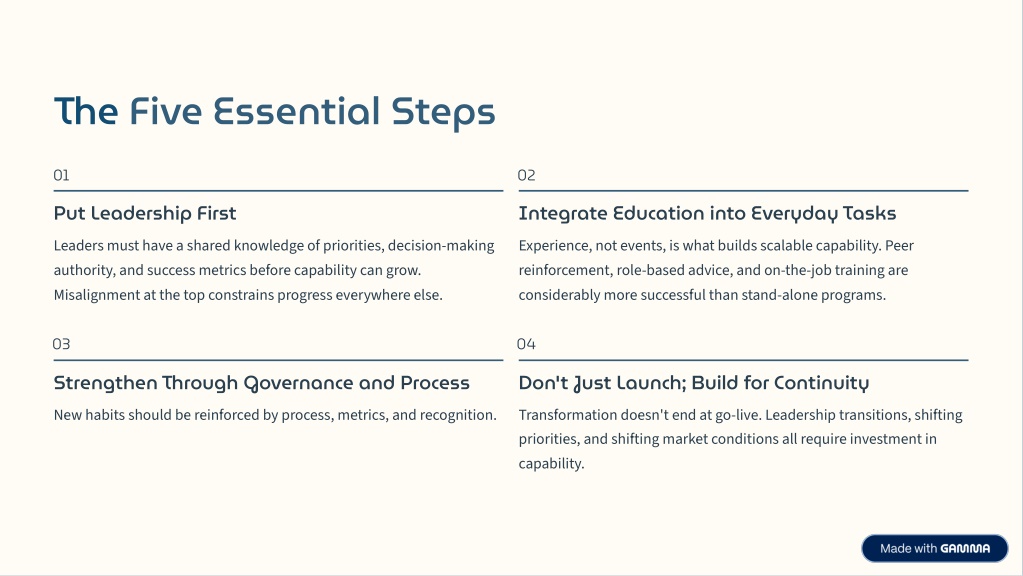 The Five Essential Steps

01

Put Leadership First

Leaders must have a shared knowledge of priorities, decision-making authority, and success metrics before capability can grow. Misalignment at the top constrains progress everywhere else.

02

Integrate Education into Everyday Tasks

Experience, not events, is what builds scalable capability. Peer reinforcement, role-based advice, and on-the-job training are considerably more successful than stand-alone programs.

03

Strengthen Through Governance and Process

New habits should be reinforced by process, metrics, and recognition.

04

Don't Just Launch; Build for Continuity

Transformation doesn't end at go-live. Leadership transitions, shifting priorities, and shifting market conditions all require investment in capability.

Made with GAMMA